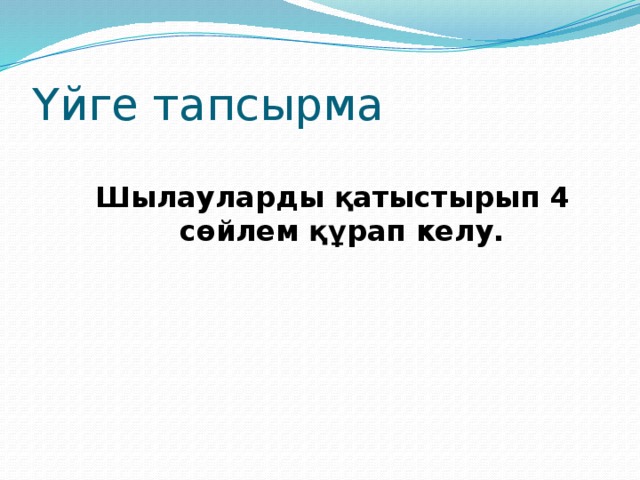 Үйге тапсырма

Шылауларды қатыстырып 4 сөйлем құрап келу.